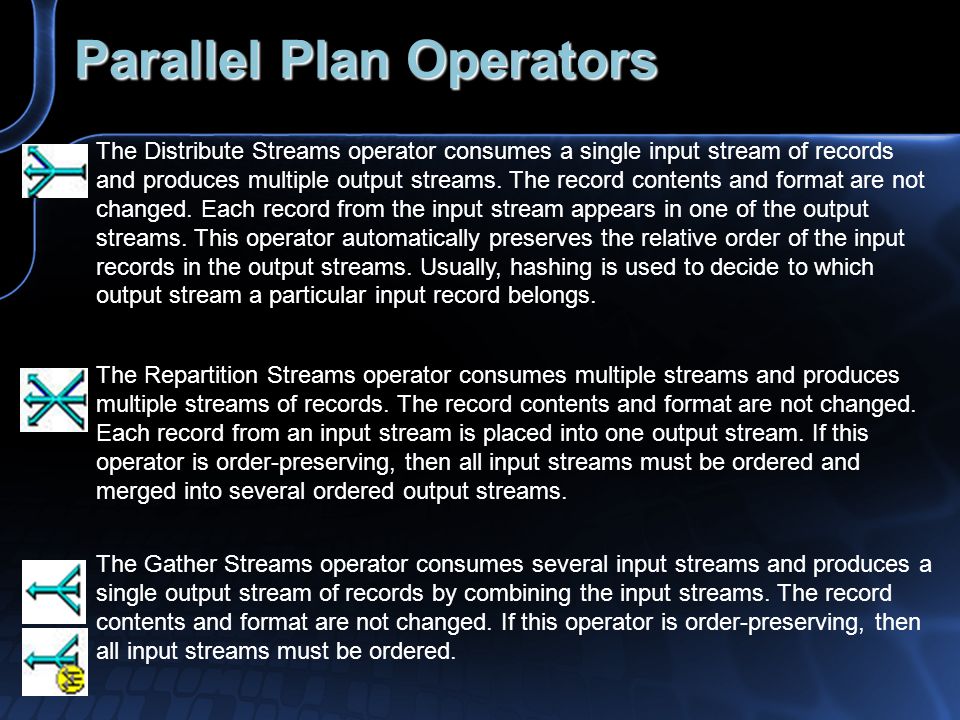 Parallel Plan Operators

The Distribute Streams operator consumes a single input stream of records and produces multiple output streams. The record contents and format are not changed. Each record from the input stream appears in one of the output streams. This operator automatically preserves the relative order of the input records in the output streams. Usually, hashing is used to decide to which output stream a particular input record belongs.

The Repartition Streams operator consumes multiple streams and produces multiple streams of records. The record contents and format are not changed. Each record from an input stream is placed into one output stream. If this operator is order-preserving, then all input streams must be ordered and merged into several ordered output streams.

The Gather Streams operator consumes several input streams and produces a single output stream of records by combining the input streams. The record contents and format are not changed. If this operator is order-preserving, then all input streams must be ordered.